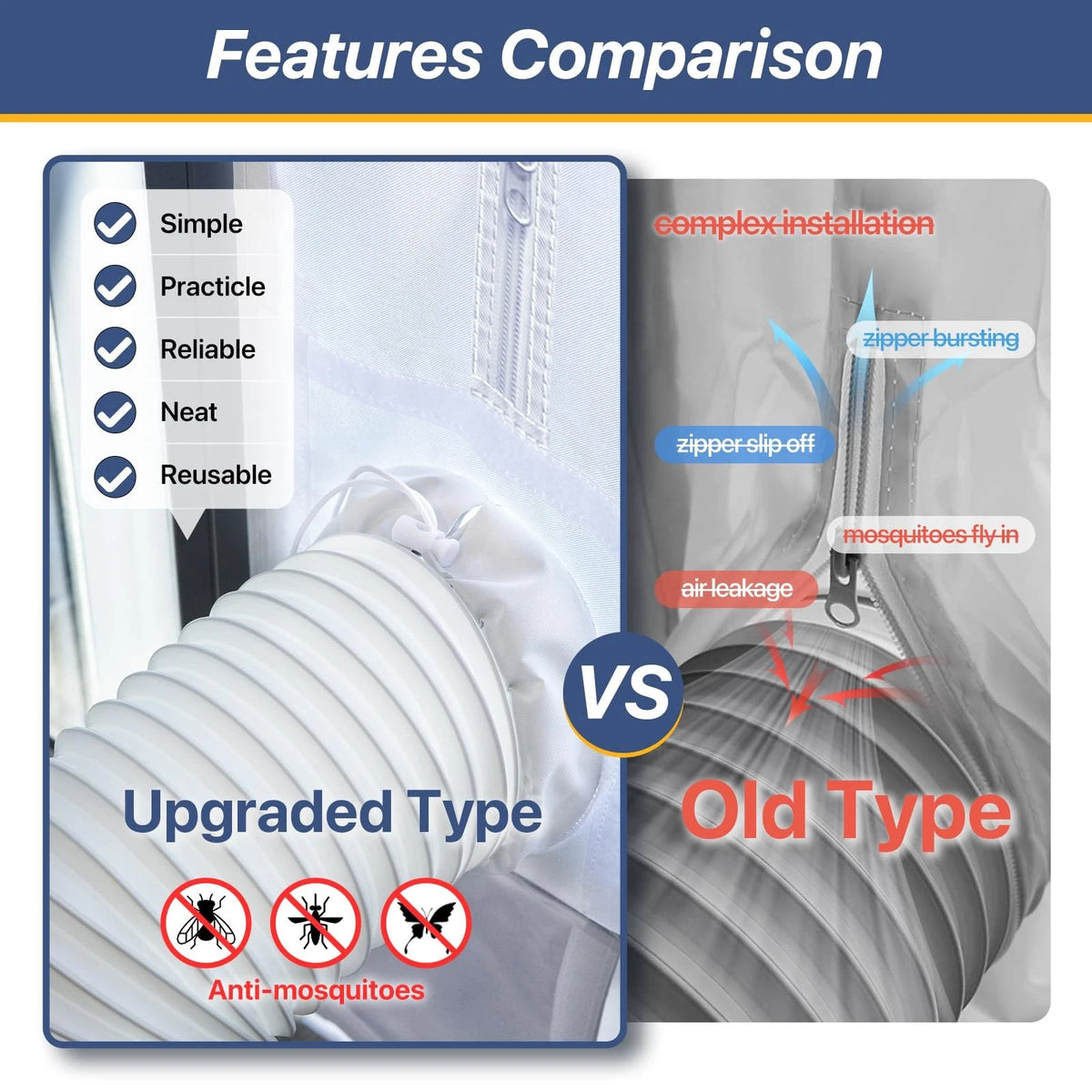 Features Comparison

Simple

Practicle

Reliable

Neat

Reusable

Upgraded Type

Anti-mosquitoes

VS

complex installation

zipper bursting

zipper slip off

mosquitoes fly in

air leakage

Old Type